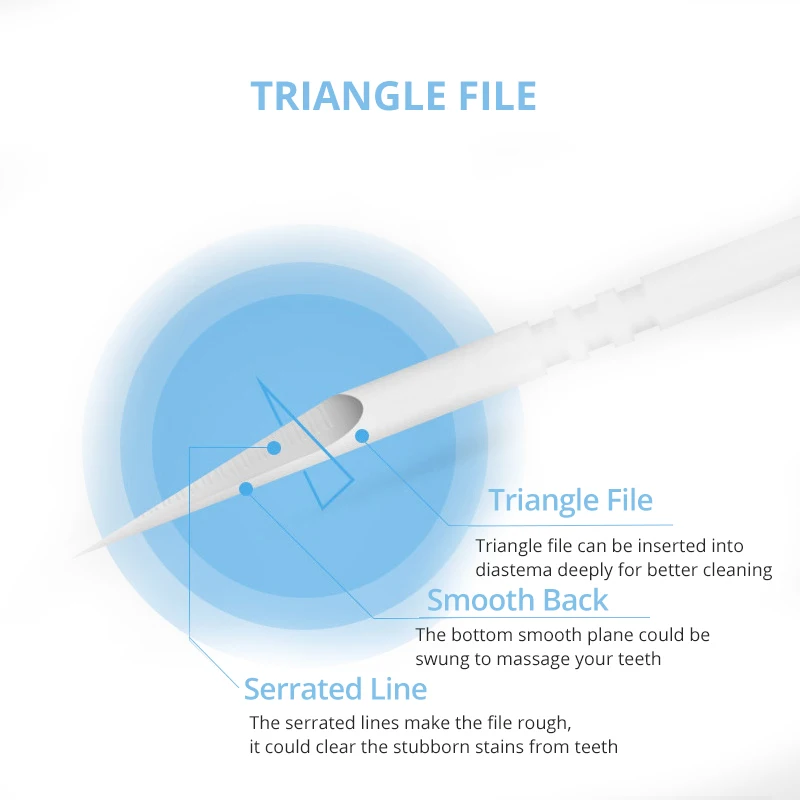 TRIANGLE FILE

Triangle File
Triangle file can be inserted into diastema deeply for better cleaning

Smooth Back
The bottom smooth plane could be swung to massage your teeth

Serrated Line
The serrated lines make the file rough, it could clear the stubborn stains from teeth